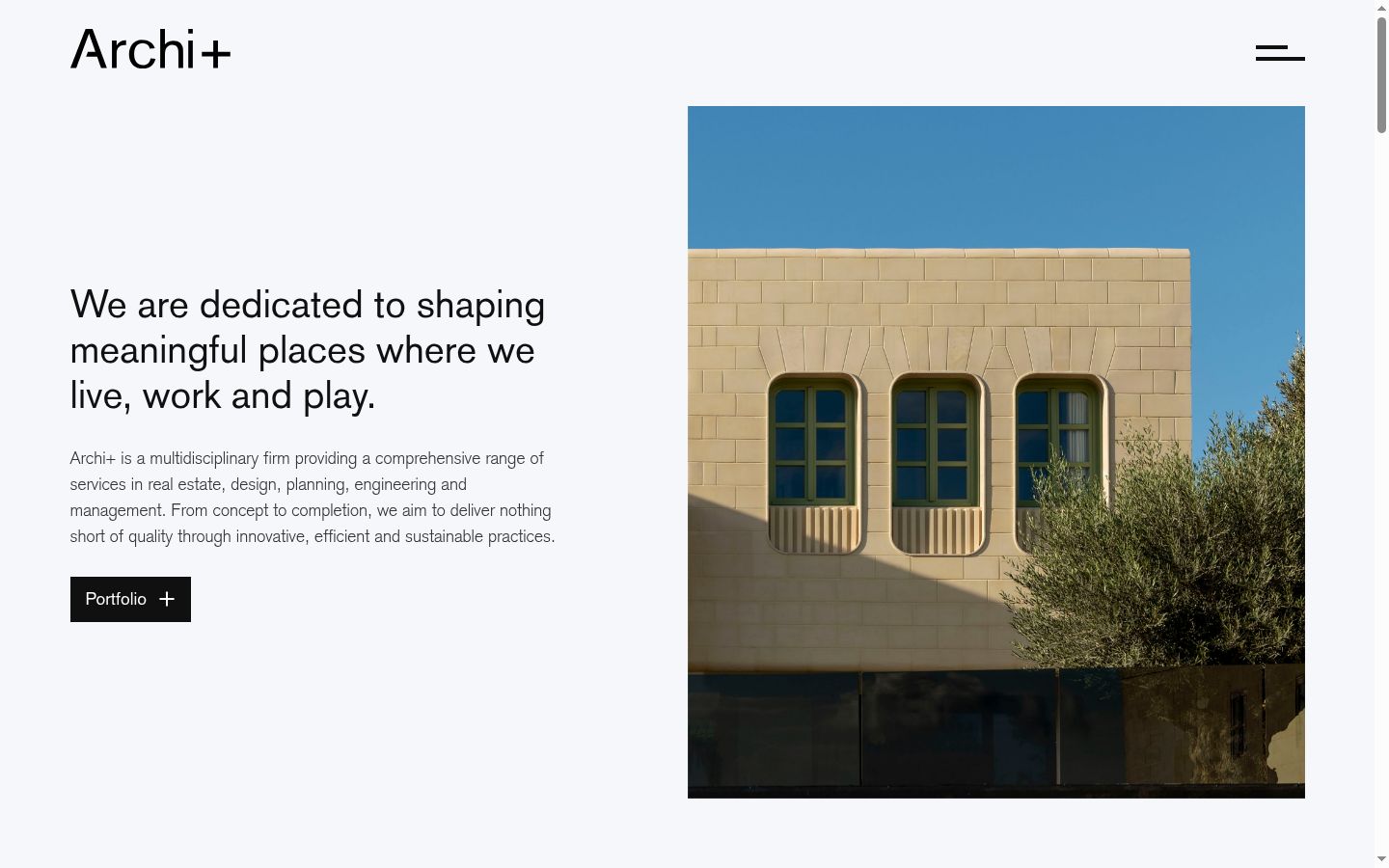 Archi+

We are dedicated to shaping meaningful places where we live, work and play.

Archi+ is a multidisciplinary firm providing a comprehensive range of services in real estate, design, planning, engineering and management. From concept to completion, we aim to deliver nothing short of quality through innovative, efficient and sustainable practices.

Portfolio +